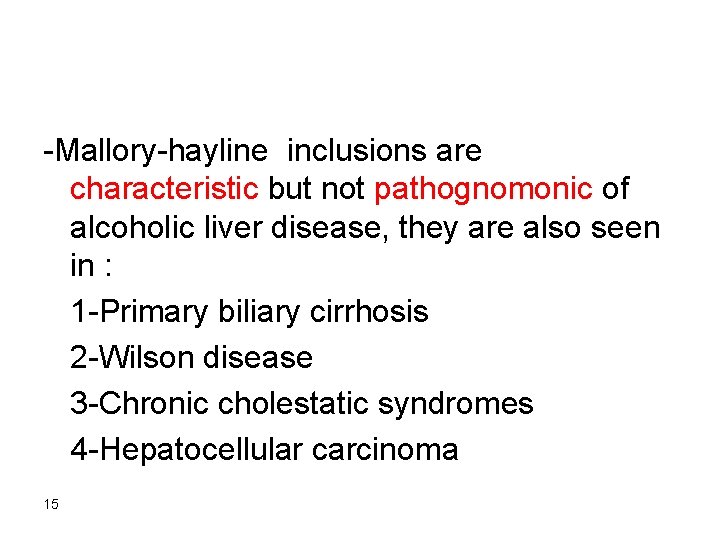 -Mallory-hayline inclusions are characteristic but not pathognomonic of alcoholic liver disease, they are also seen in :

1-Primary biliary cirrhosis

2-Wilson disease

3-Chronic cholestatic syndromes

4-Hepatocellular carcinoma

15